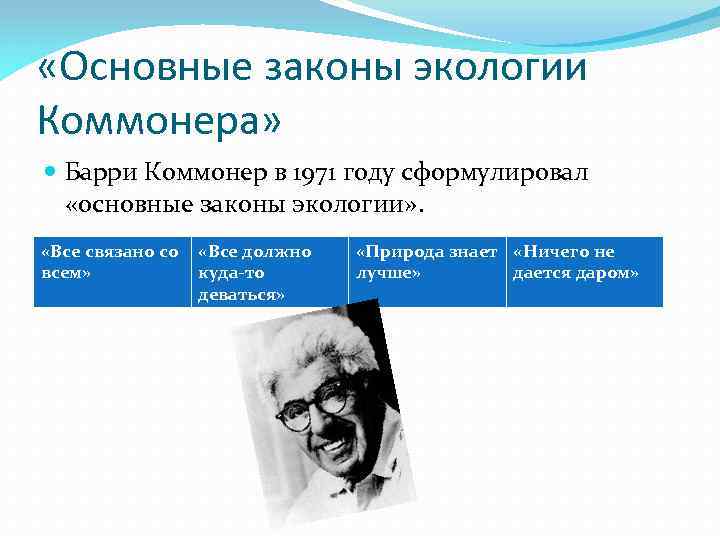 «Основные законы экологии Коммонера»

Барри Коммонер в 1971 году сформулировал «основные законы экологии».

| «Все связано со всем» | «Все должно куда-то деваться» | «Природа знает лучше» | «Ничего не дается даром» |
|---|---|---|---|